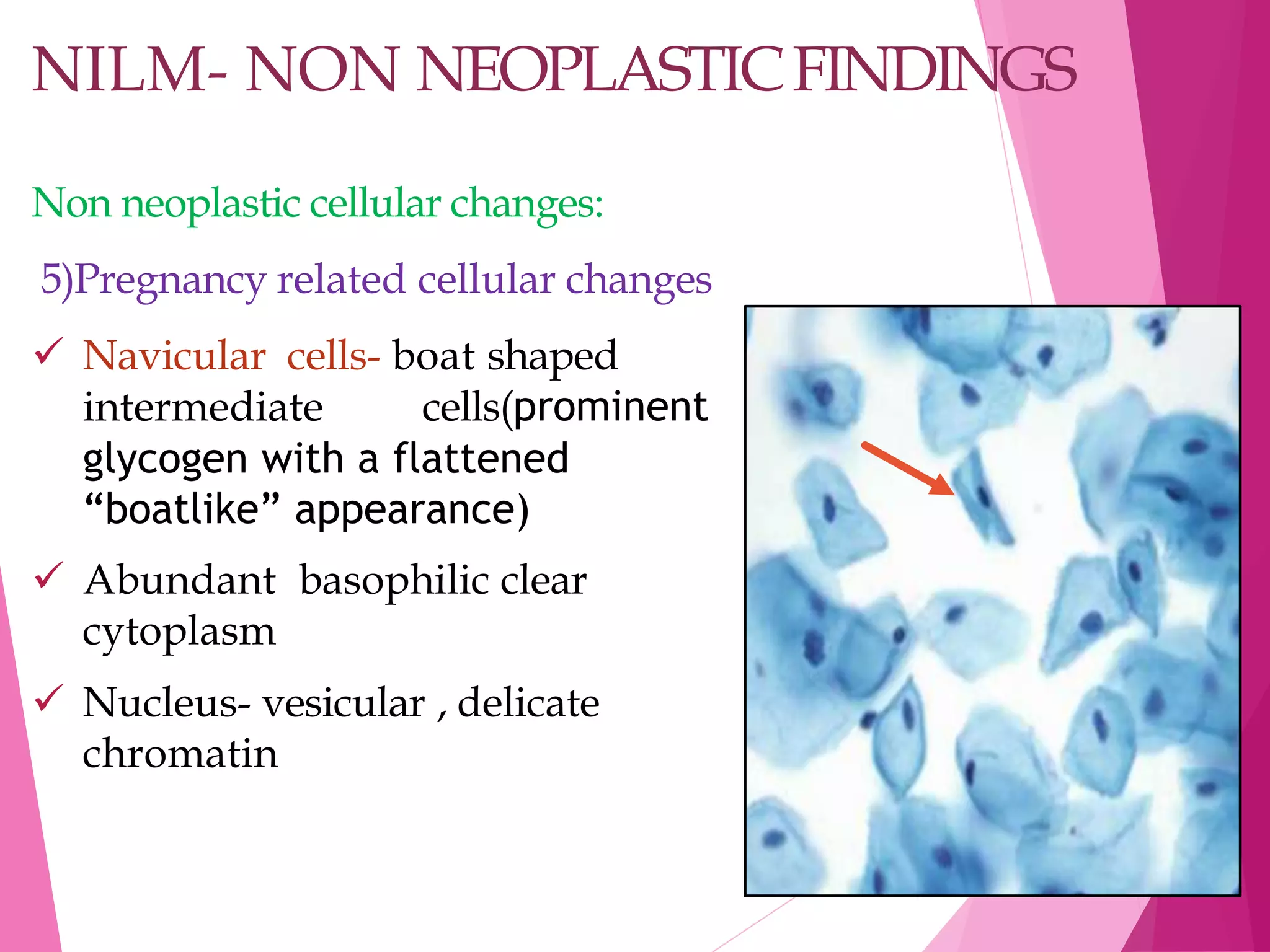 NILM- NON NEOPLASTIC FINDINGS

Non neoplastic cellular changes:

5)Pregnancy related cellular changes

✓ Navicular cells- boat shaped intermediate cells(prominent glycogen with a flattened “boatlike” appearance)

✓ Abundant basophilic clear cytoplasm

✓ Nucleus- vesicular , delicate chromatin